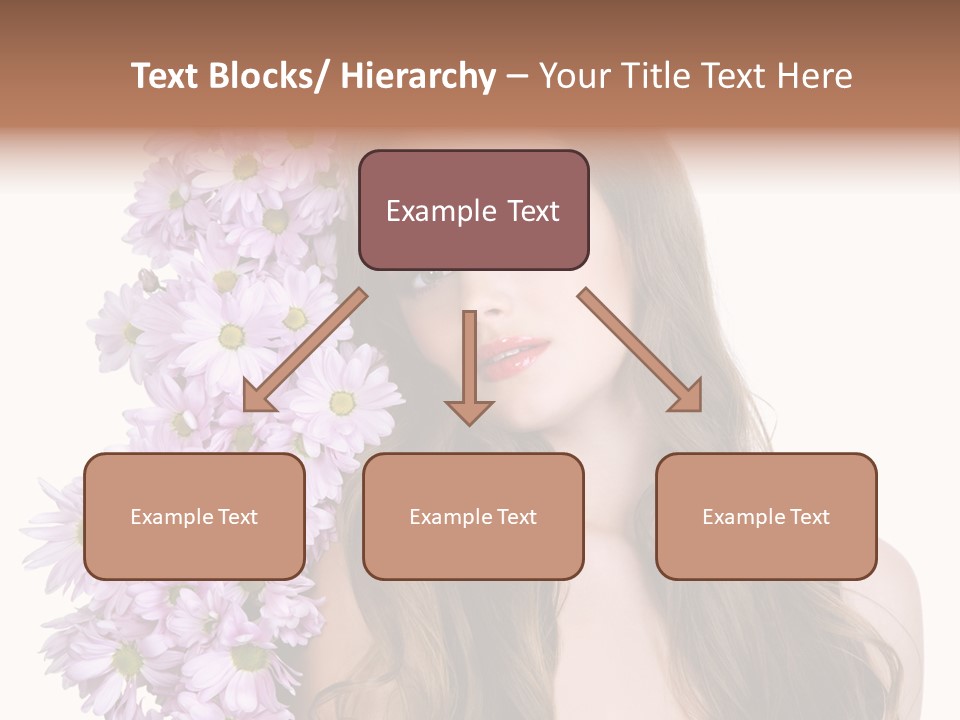 Text Blocks/ Hierarchy – Your Title Text Here

Example Text

Example Text

Example Text

Example Text